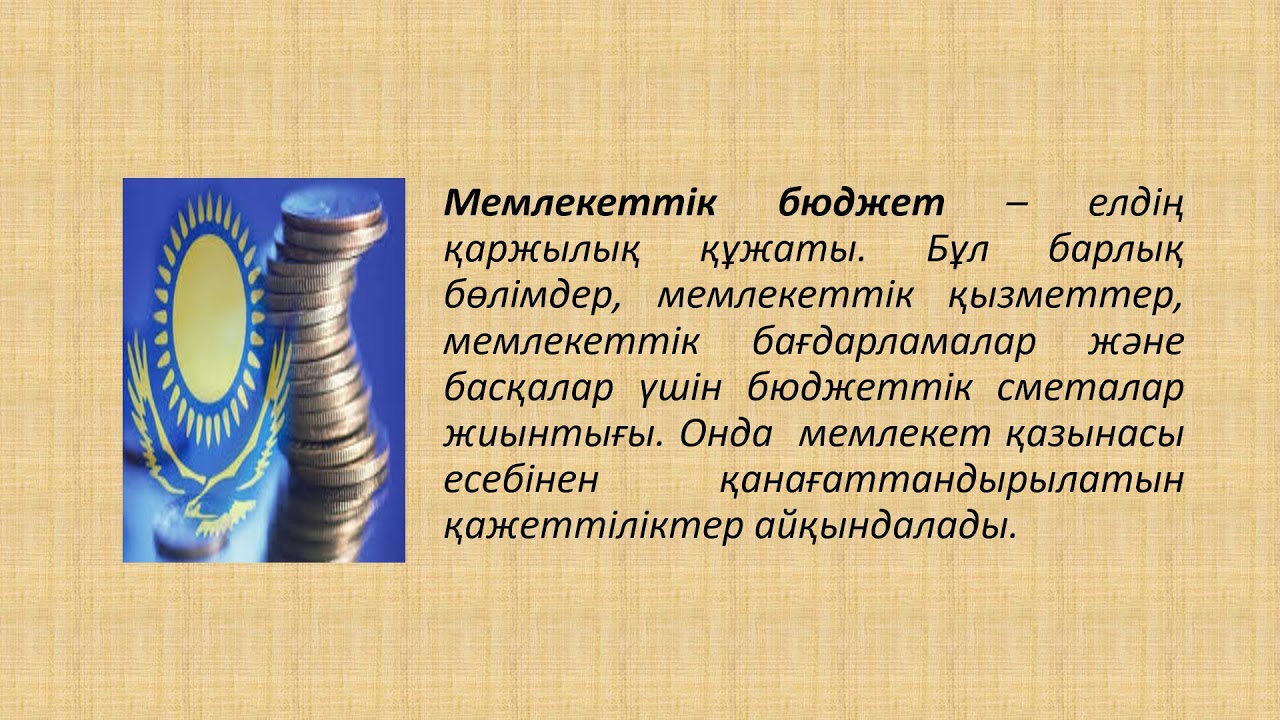 Мемлекеттік бюджет – елдің қаржылық құжаты. Бұл барлық бөлімдер, мемлекеттік қызметтер, мемлекеттік бағдарламалар және басқалар үшін бюджеттік сметалар жиынтығы. Онда мемлекет қазынасы есебінен қанағаттандырылатын қажеттіліктер айқындалады.